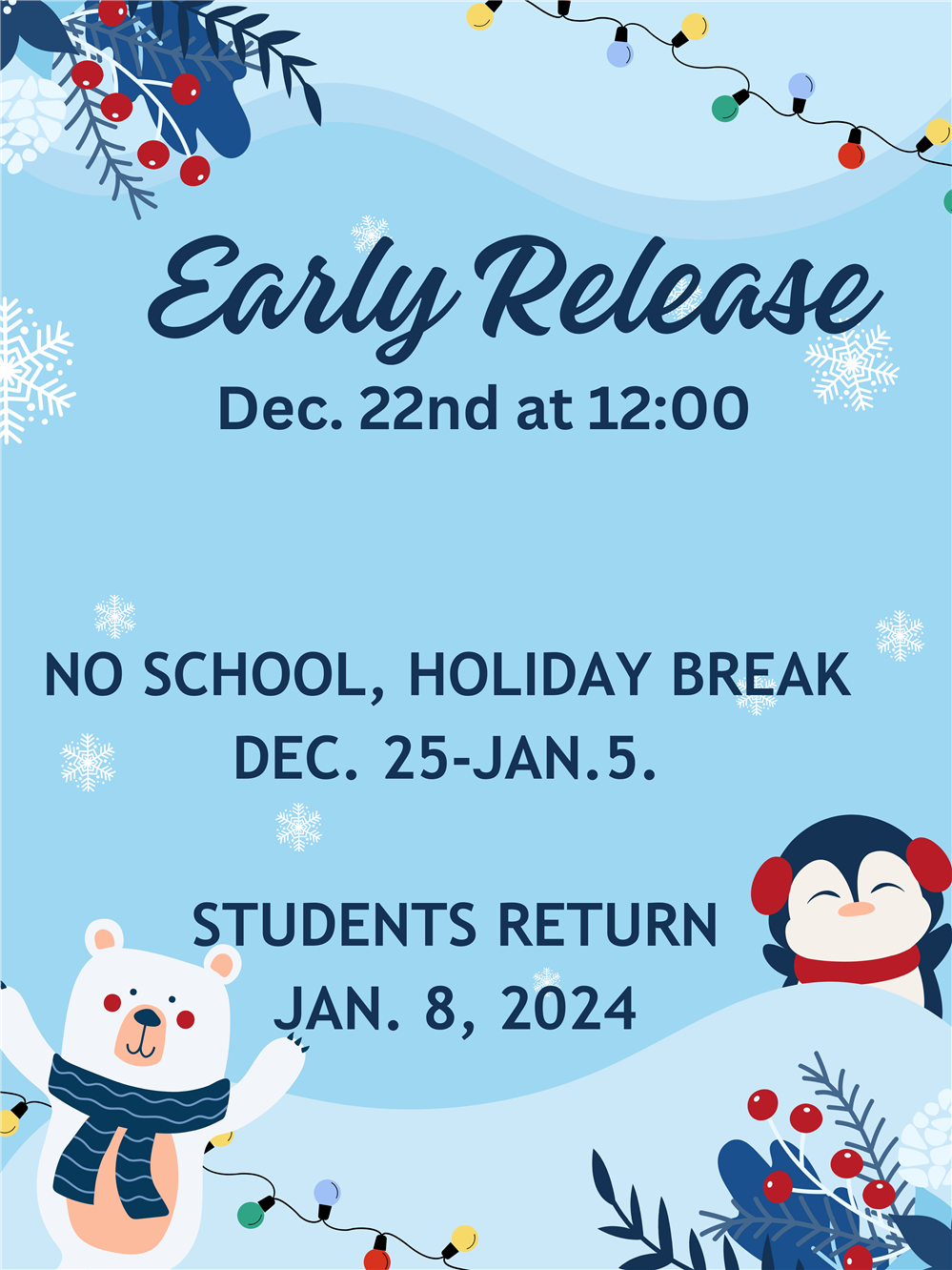 Early Release
Dec. 22nd at 12:00

NO SCHOOL, HOLIDAY BREAK
DEC. 25-JAN.5.

STUDENTS RETURN
JAN. 8, 2024